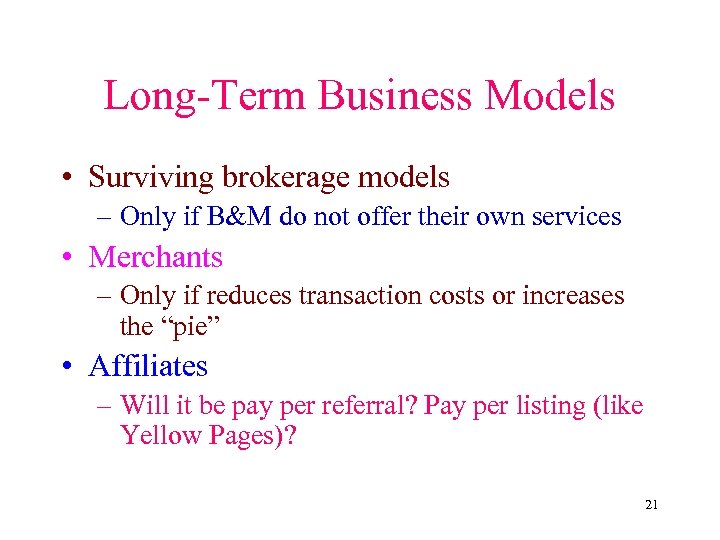 Long-Term Business Models

• Surviving brokerage models
– Only if B&M do not offer their own services

• Merchants
– Only if reduces transaction costs or increases the “pie”

• Affiliates
– Will it be pay per referral? Pay per listing (like Yellow Pages)?

21